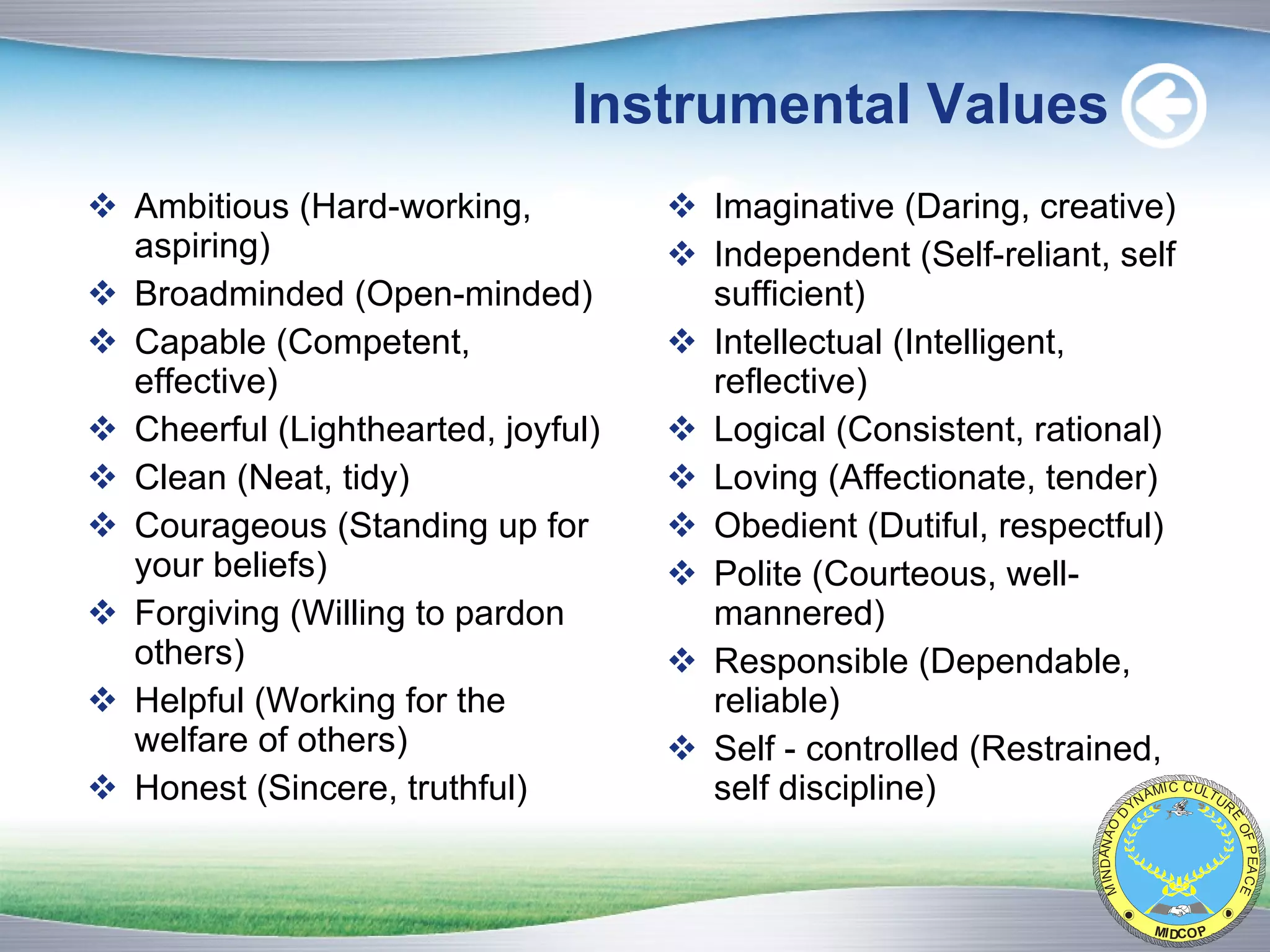 Instrumental Values

❖ Ambitious (Hard-working, aspiring)
❖ Broadminded (Open-minded)
❖ Capable (Competent, effective)
❖ Cheerful (Lighthearted, joyful)
❖ Clean (Neat, tidy)
❖ Courageous (Standing up for your beliefs)
❖ Forgiving (Willing to pardon others)
❖ Helpful (Working for the welfare of others)
❖ Honest (Sincere, truthful)

❖ Imaginative (Daring, creative)
❖ Independent (Self-reliant, self sufficient)
❖ Intellectual (Intelligent, reflective)
❖ Logical (Consistent, rational)
❖ Loving (Affectionate, tender)
❖ Obedient (Dutiful, respectful)
❖ Polite (Courteous, well-mannered)
❖ Responsible (Dependable, reliable)
❖ Self - controlled (Restrained, self discipline)

MINDANAO DYNAMIC CULTURE OF PEACE
MIDCOP